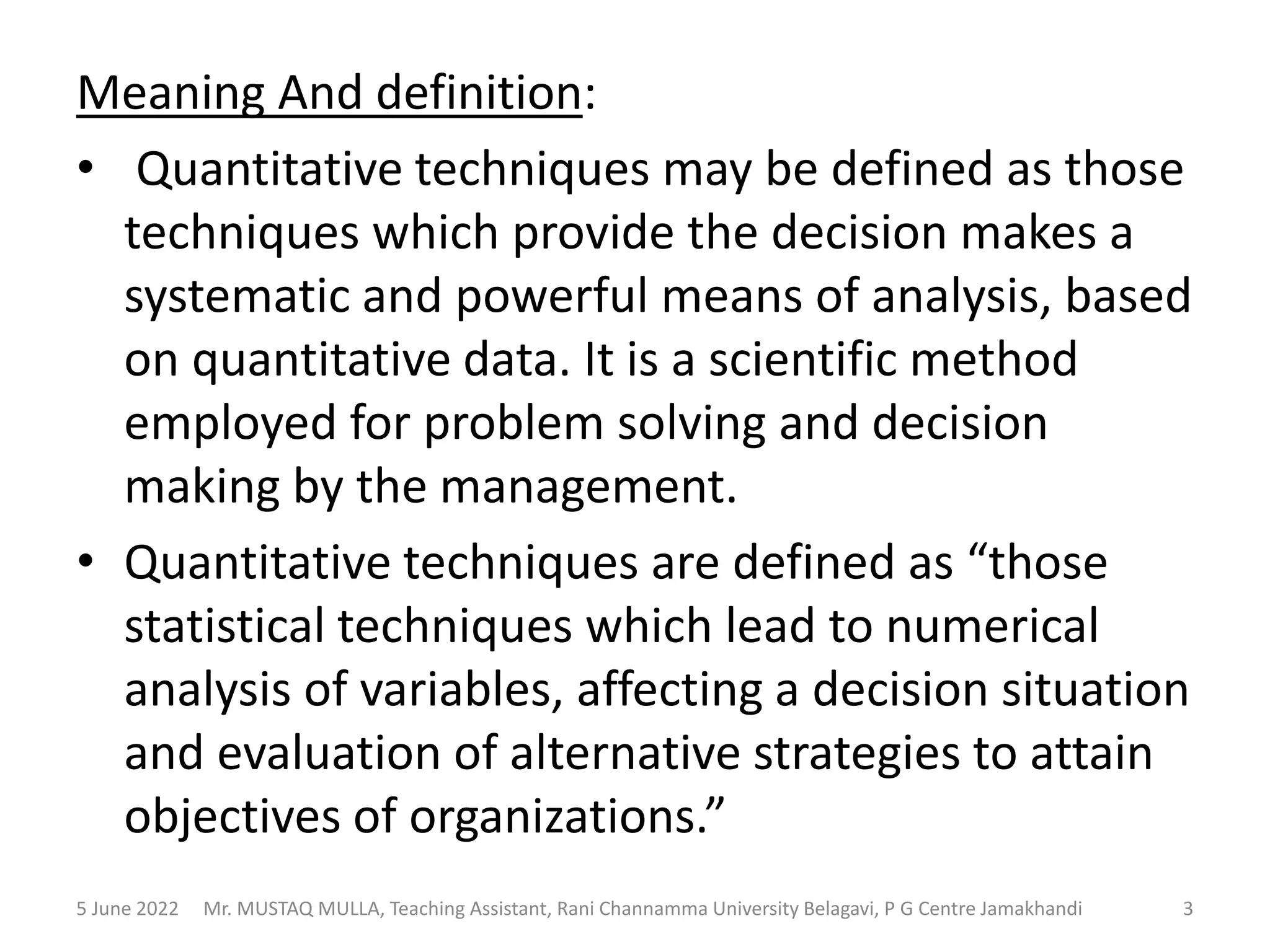 Meaning And definition:

• Quantitative techniques may be defined as those techniques which provide the decision makes a systematic and powerful means of analysis, based on quantitative data. It is a scientific method employed for problem solving and decision making by the management.

• Quantitative techniques are defined as “those statistical techniques which lead to numerical analysis of variables, affecting a decision situation and evaluation of alternative strategies to attain objectives of organizations.”

5 June 2022 Mr. MUSTAQ MULLA, Teaching Assistant, Rani Channamma University Belagavi, P G Centre Jamakhandi 3